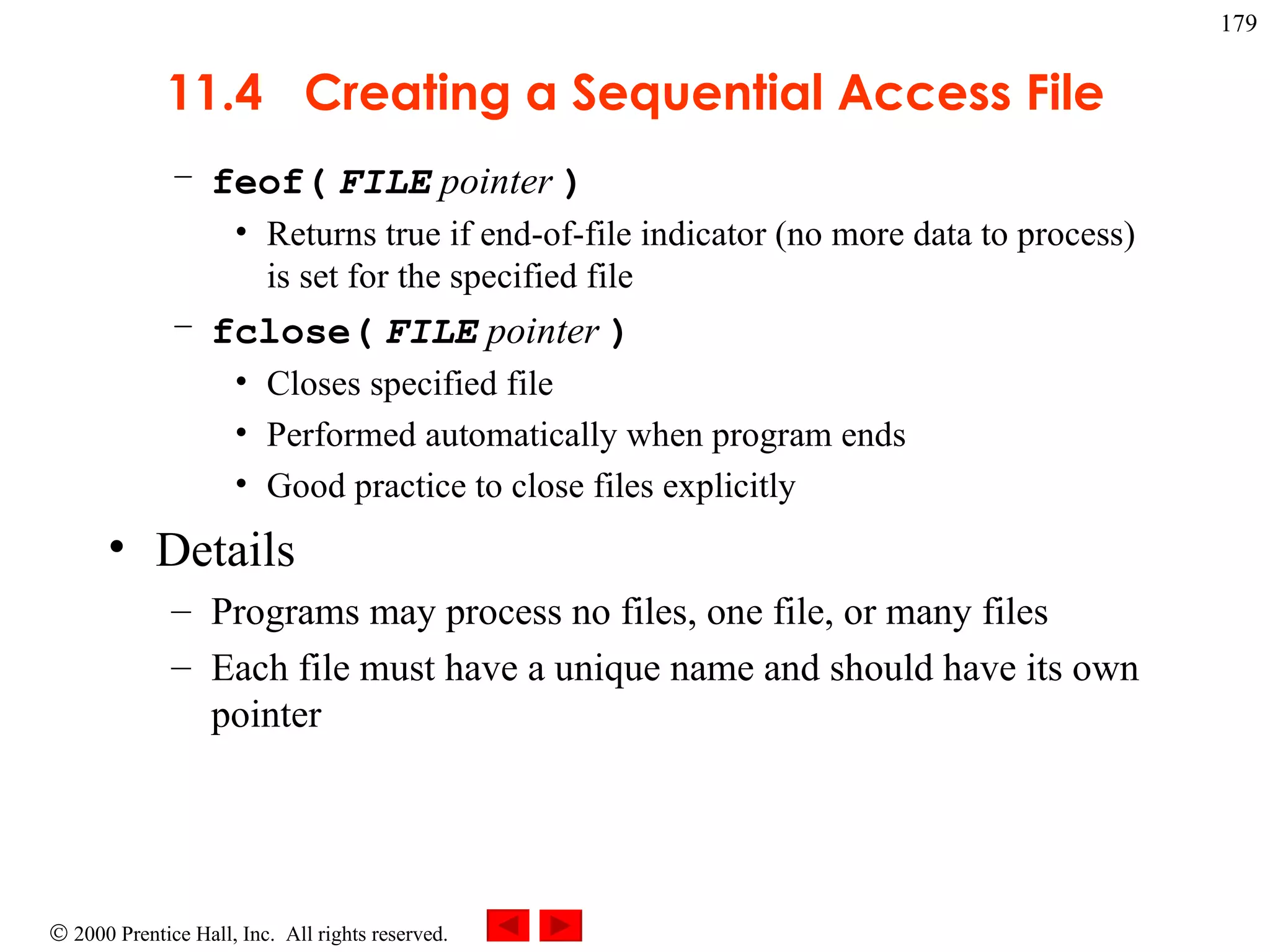 179

11.4 Creating a Sequential Access File

– feof( FILE pointer )
• Returns true if end-of-file indicator (no more data to process) is set for the specified file

– fclose( FILE pointer )
• Closes specified file
• Performed automatically when program ends
• Good practice to close files explicitly

• Details
– Programs may process no files, one file, or many files
– Each file must have a unique name and should have its own pointer

© 2000 Prentice Hall, Inc. All rights reserved.